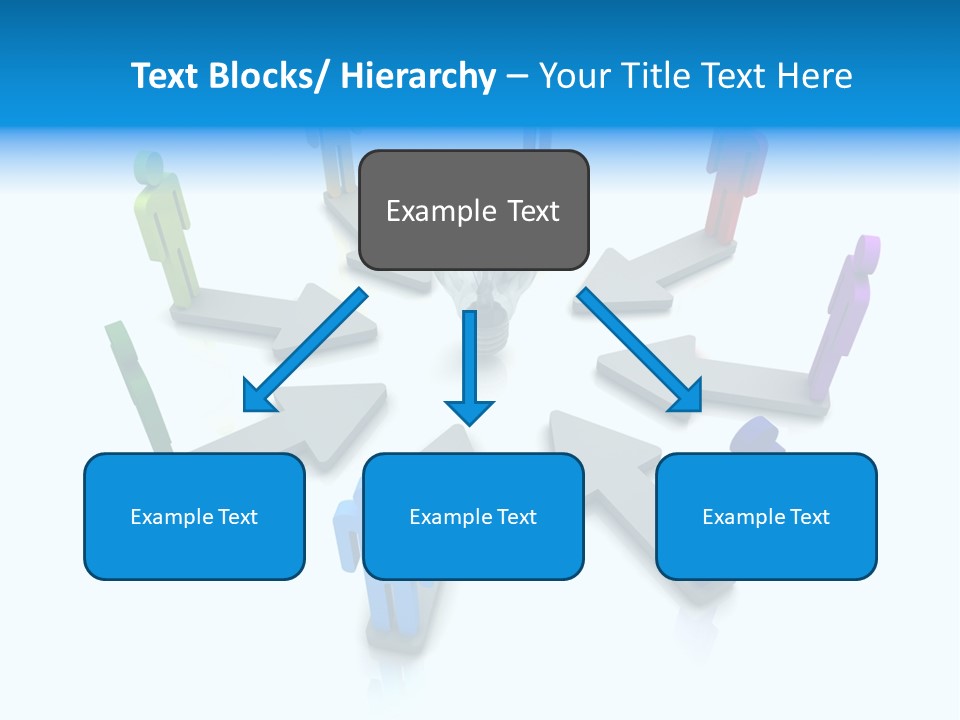 Text Blocks/ Hierarchy – Your Title Text Here

Example Text

Example Text

Example Text

Example Text